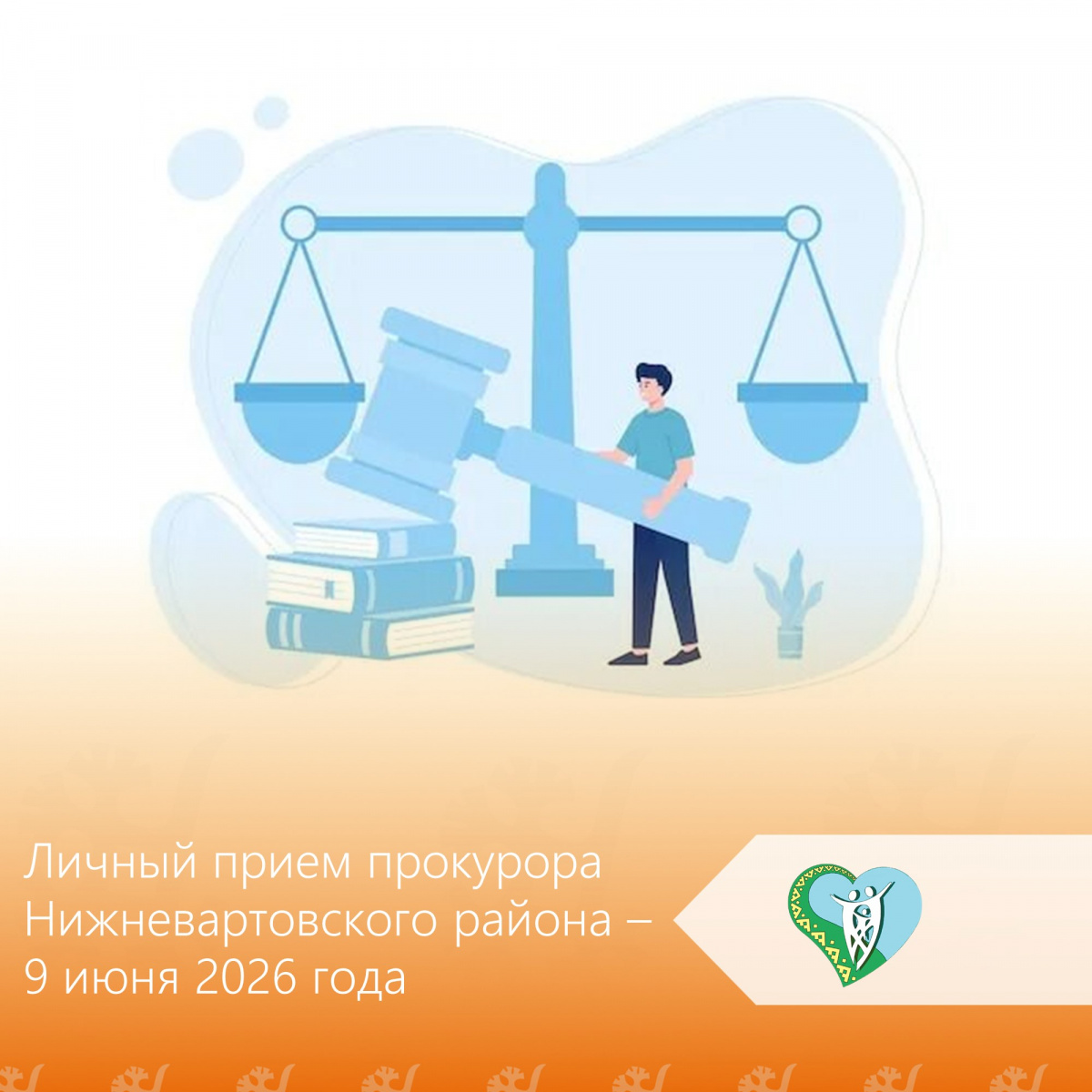 Личный прием прокурора Нижневартовского района – 9 июня 2026 года